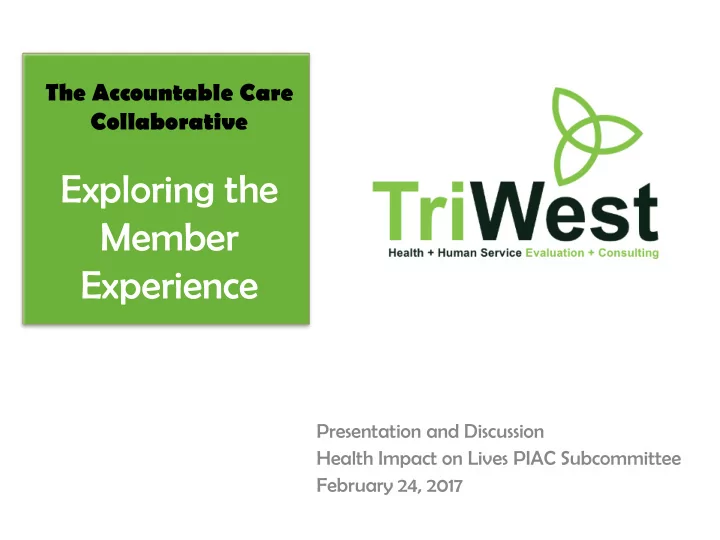 The Accountable Care Collaborative

Exploring the Member Experience

TriWest
Health + Human Service Evaluation + Consulting

Presentation and Discussion
Health Impact on Lives PIAC Subcommittee
February 24, 2017